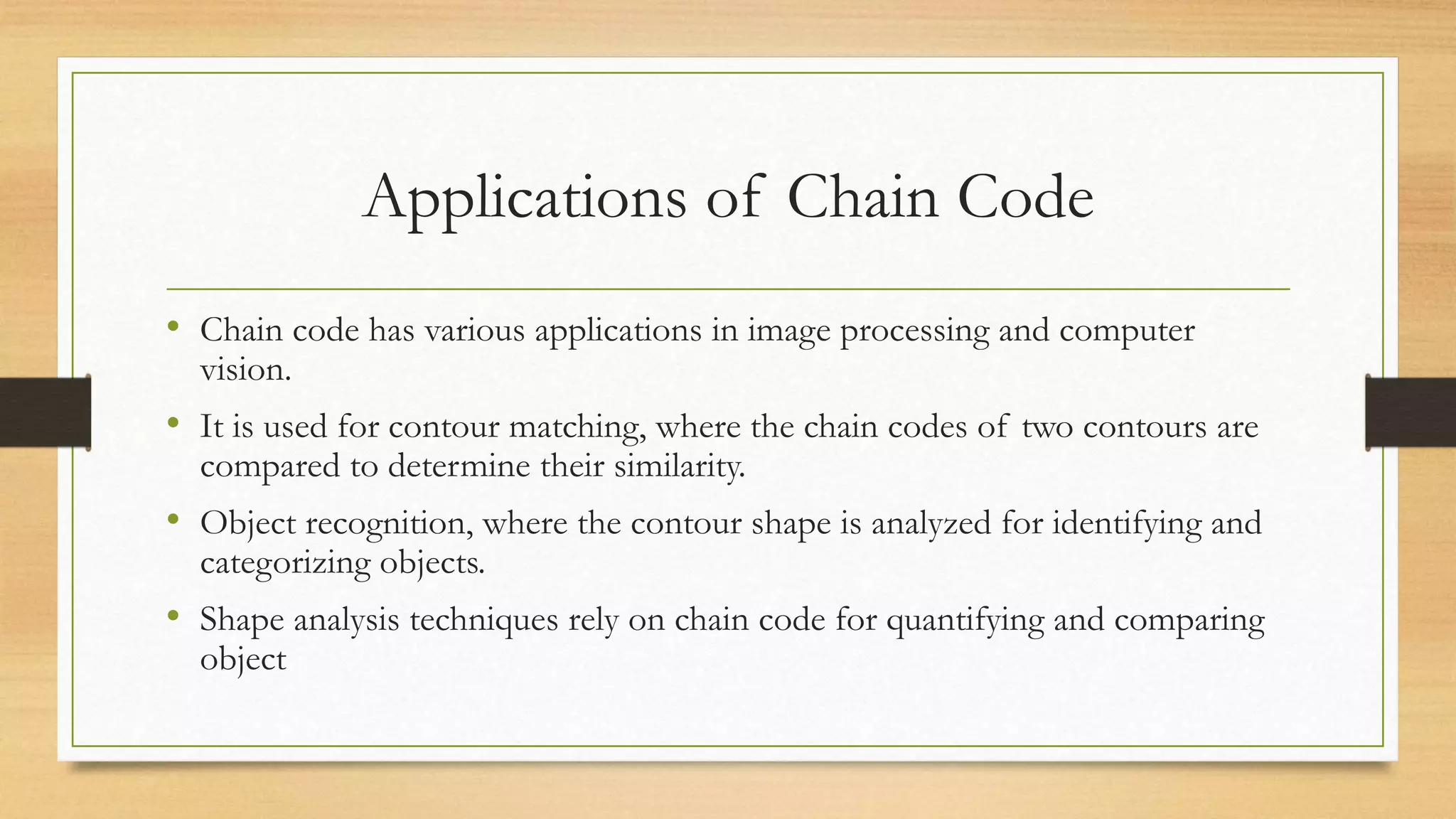 Applications of Chain Code

• Chain code has various applications in image processing and computer vision.

• It is used for contour matching, where the chain codes of two contours are compared to determine their similarity.

• Object recognition, where the contour shape is analyzed for identifying and categorizing objects.

• Shape analysis techniques rely on chain code for quantifying and comparing object